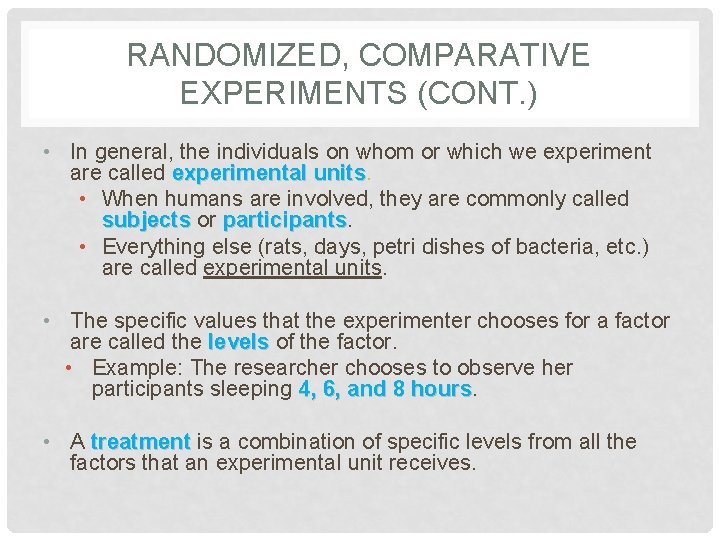 RANDOMIZED, COMPARATIVE EXPERIMENTS (CONT.)

• In general, the individuals on whom or which we experiment are called experimental units.
  • When humans are involved, they are commonly called subjects or participants.
  • Everything else (rats, days, petri dishes of bacteria, etc.) are called experimental units.

• The specific values that the experimenter chooses for a factor are called the levels of the factor.
  • Example: The researcher chooses to observe her participants sleeping 4, 6, and 8 hours.

• A treatment is a combination of specific levels from all the factors that an experimental unit receives.